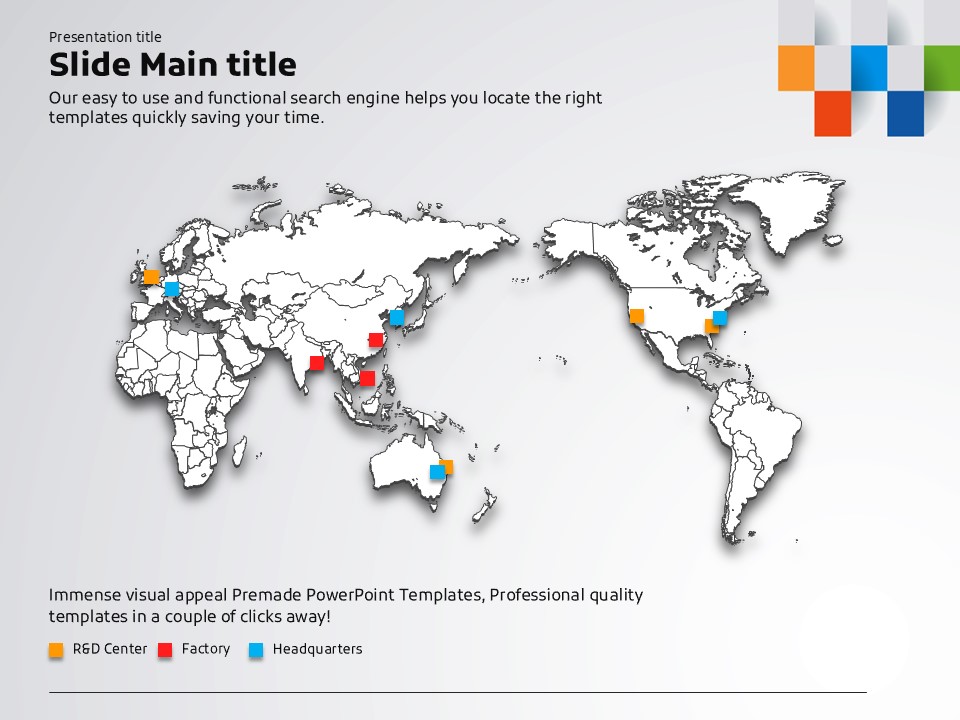 Presentation title
Slide Main title
Our easy to use and functional search engine helps you locate the right templates quickly saving your time.

Immense visual appeal Premade PowerPoint Templates, Professional quality templates in a couple of clicks away!

R&D Center Factory Headquarters